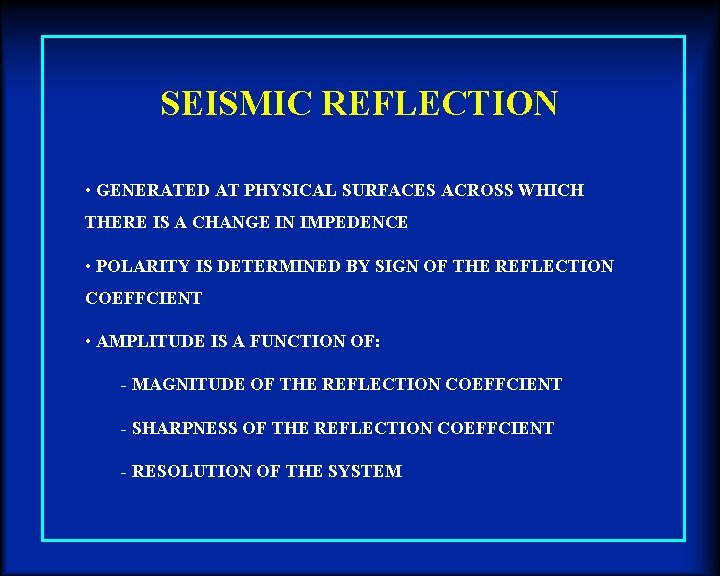 SEISMIC REFLECTION

• GENERATED AT PHYSICAL SURFACES ACROSS WHICH THERE IS A CHANGE IN IMPEDENCE

• POLARITY IS DETERMINED BY SIGN OF THE REFLECTION COEFFCIENT

• AMPLITUDE IS A FUNCTION OF:

- MAGNITUDE OF THE REFLECTION COEFFCIENT

- SHARPNESS OF THE REFLECTION COEFFCIENT

- RESOLUTION OF THE SYSTEM